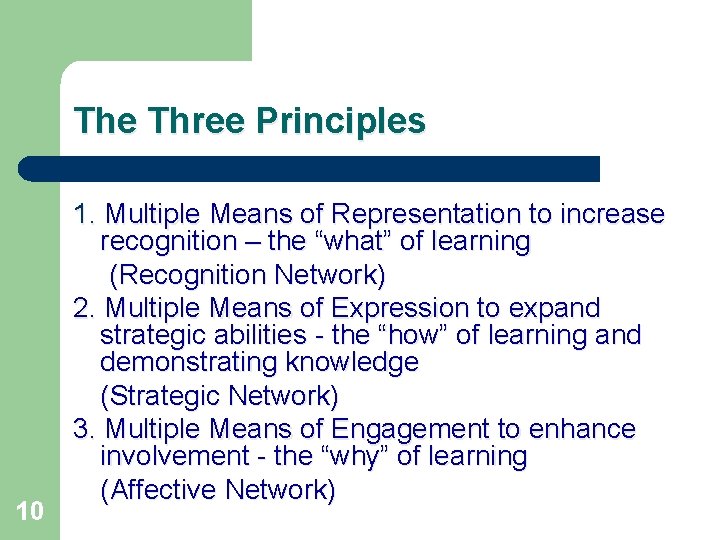 The Three Principles

1. Multiple Means of Representation to increase recognition – the "what" of learning
(Recognition Network)
2. Multiple Means of Expression to expand strategic abilities - the "how" of learning and demonstrating knowledge
(Strategic Network)
3. Multiple Means of Engagement to enhance involvement - the "why" of learning
(Affective Network)

10